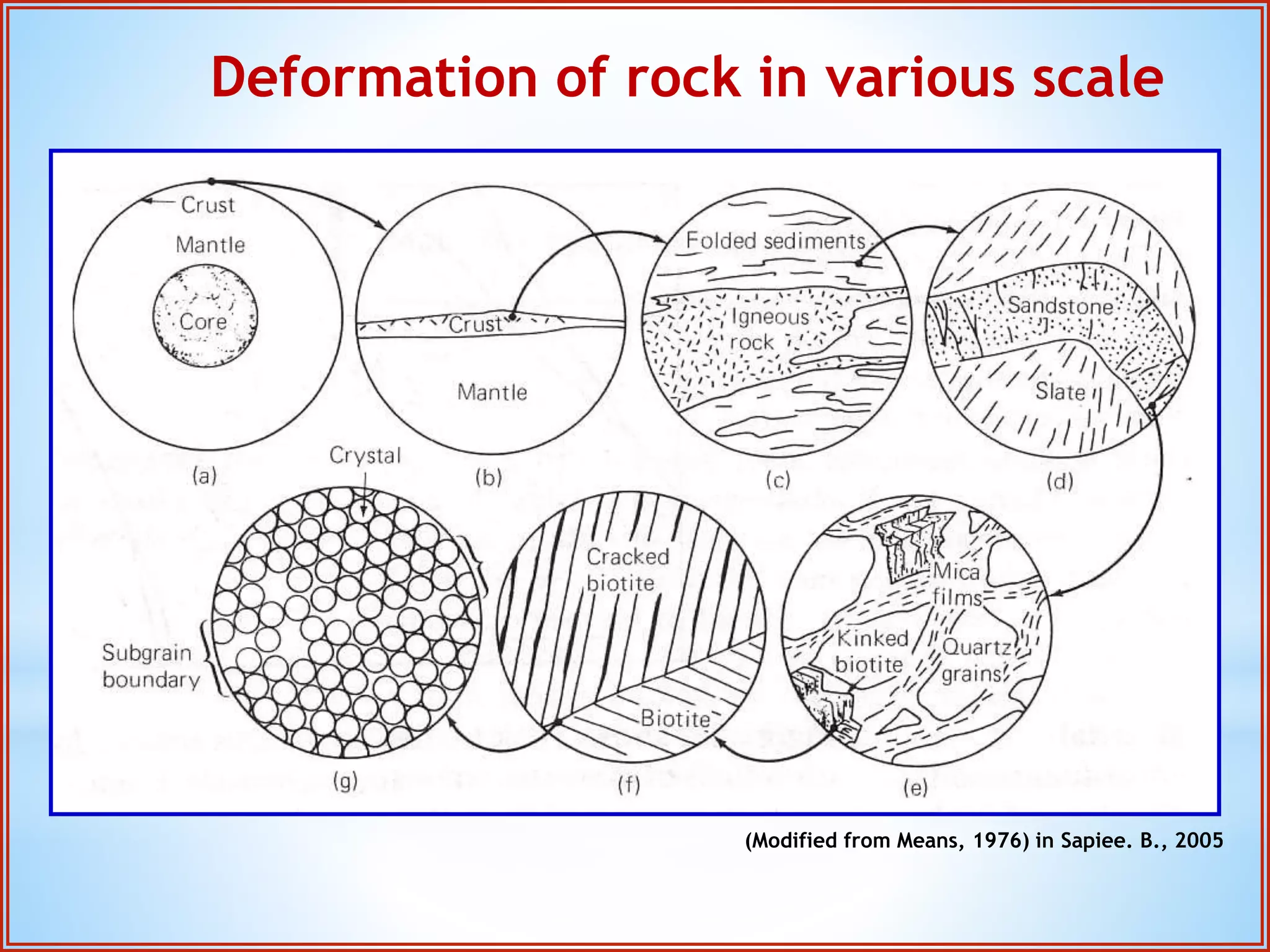 Deformation of rock in various scale

Crust
Mantle
Core
(a)

Crust
Mantle
(b)

Folded sediments
Igneous rock
(c)

Sandstone
Slate
(d)

Crystal
Subgrain boundary
(g)

Cracked biotite
Biotite
(f)

Mica films
Kinked biotite
Quartz grains
(e)

(Modified from Means, 1976) in Sapiee. B., 2005